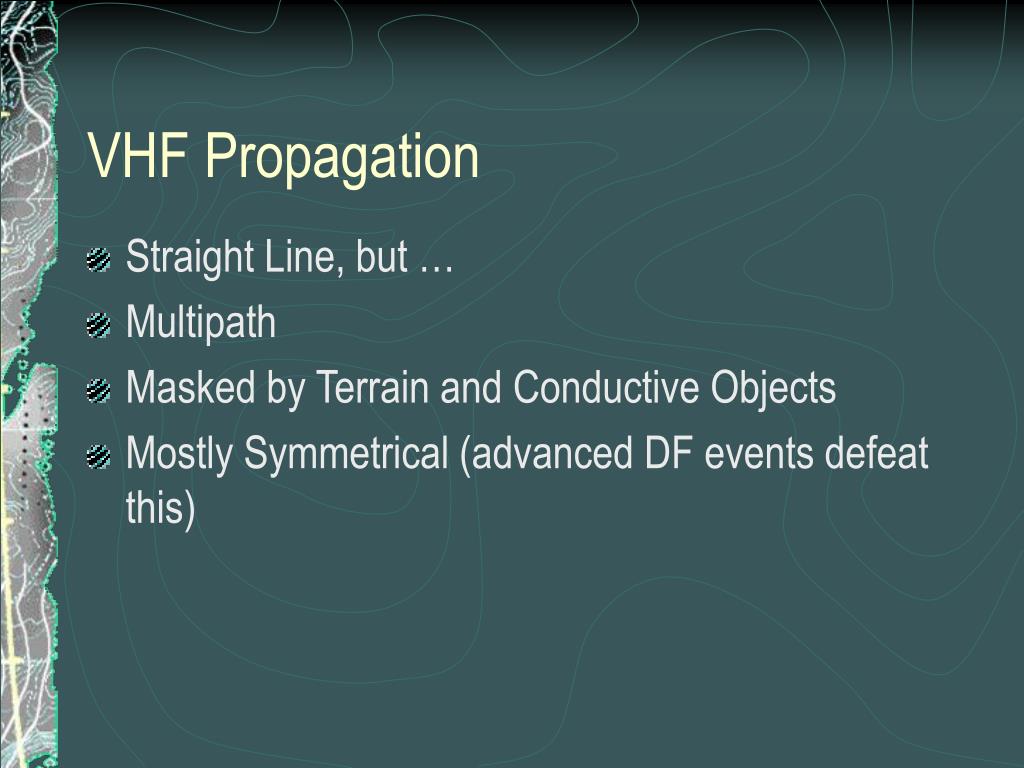 VHF Propagation

Straight Line, but …

Multipath

Masked by Terrain and Conductive Objects

Mostly Symmetrical (advanced DF events defeat this)